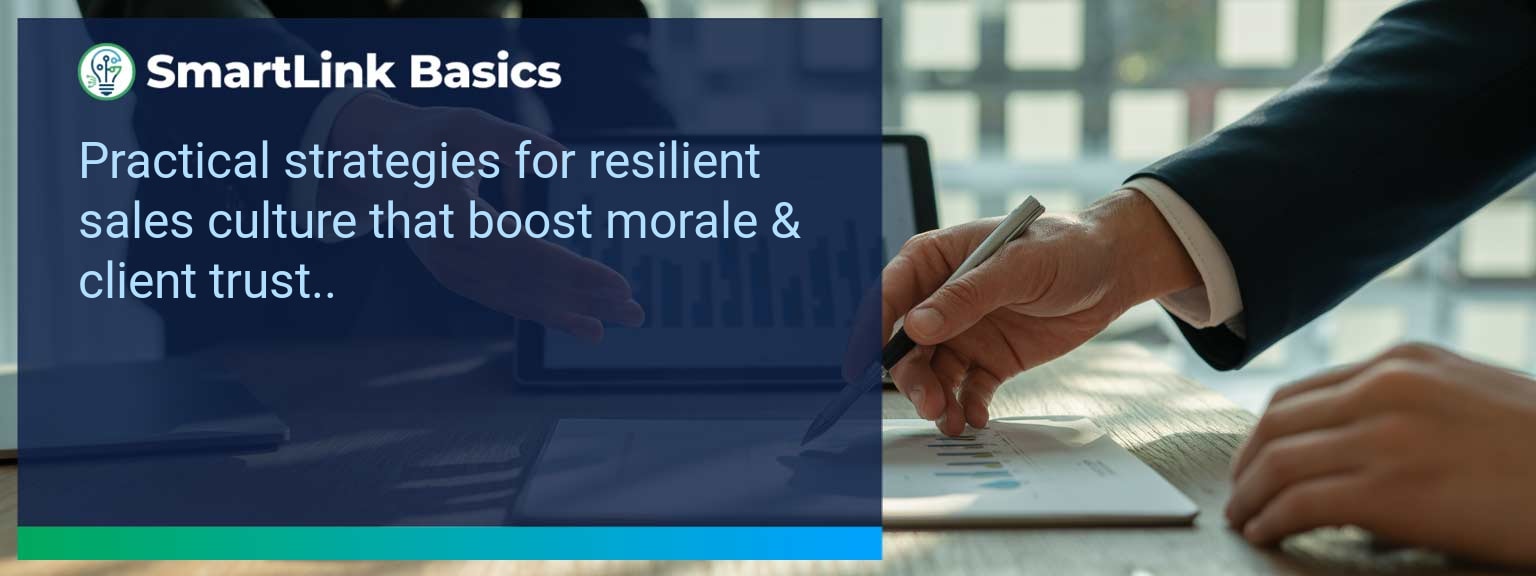 SmartLink Basics

Practical strategies for resilient sales culture that boost morale & client trust..